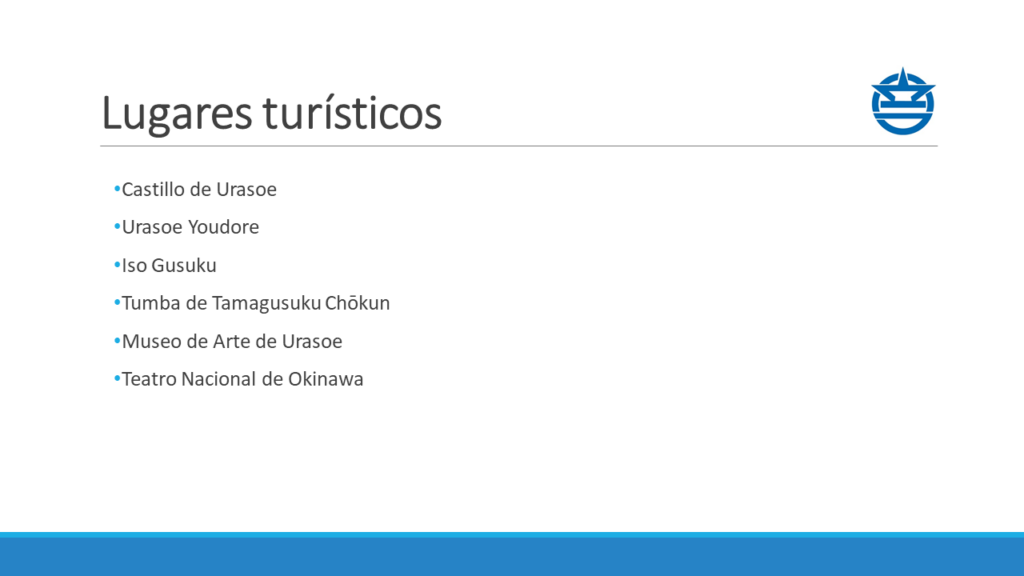 Lugares turísticos

•Castillo de Urasoe

•Urasoe Youdore

•Iso Gusuku

•Tumba de Tamagusuku Chōkun

•Museo de Arte de Urasoe

•Teatro Nacional de Okinawa